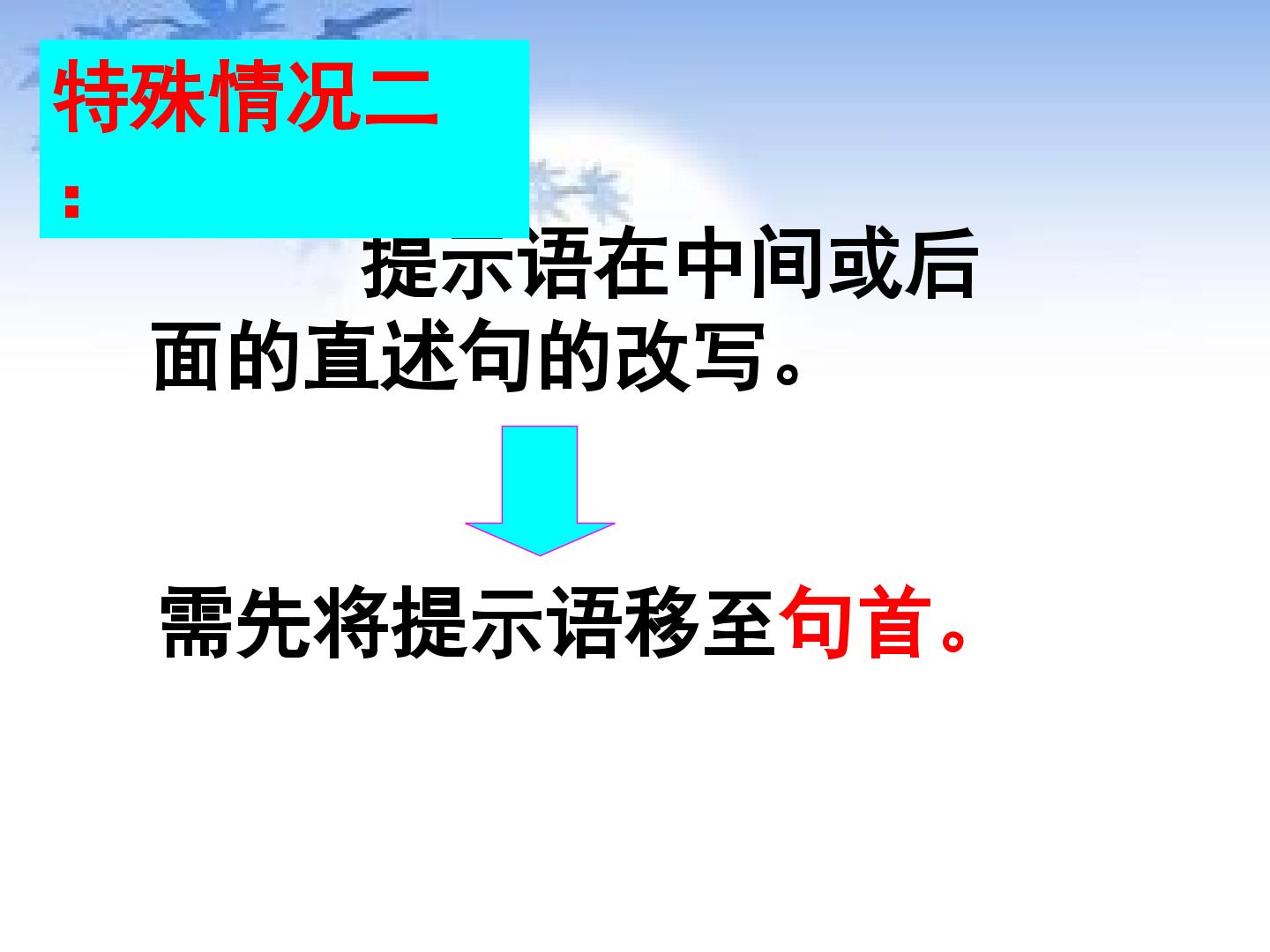 特殊情况二:

提示语在中间或后面的直述句的改写。

需先将提示语移至句首。